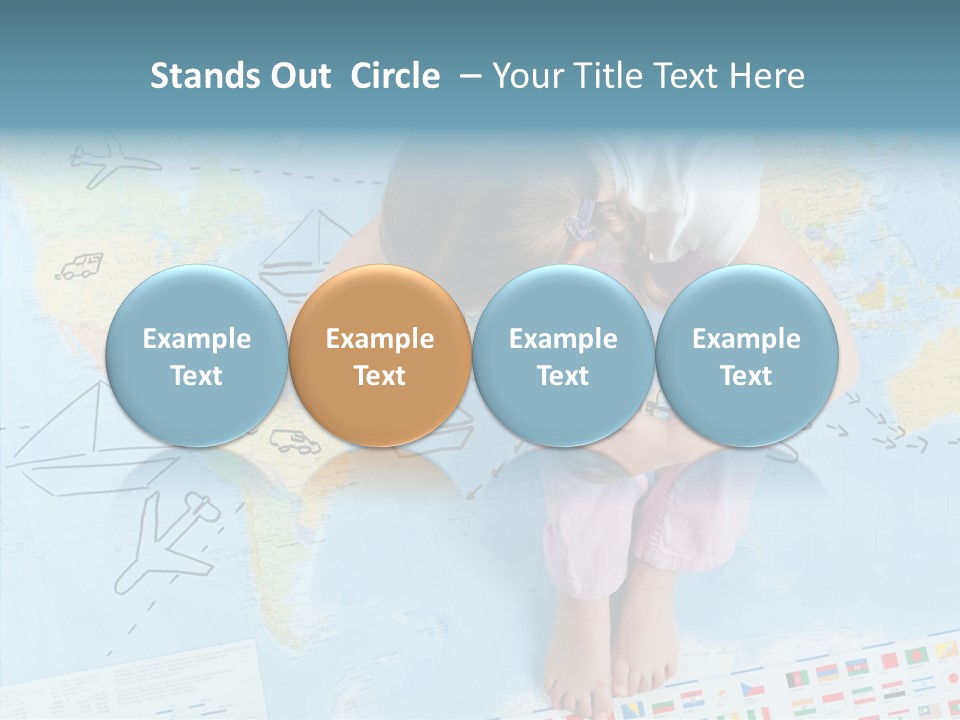 Stands Out Circle – Your Title Text Here

Example Text

Example Text

Example Text

Example Text